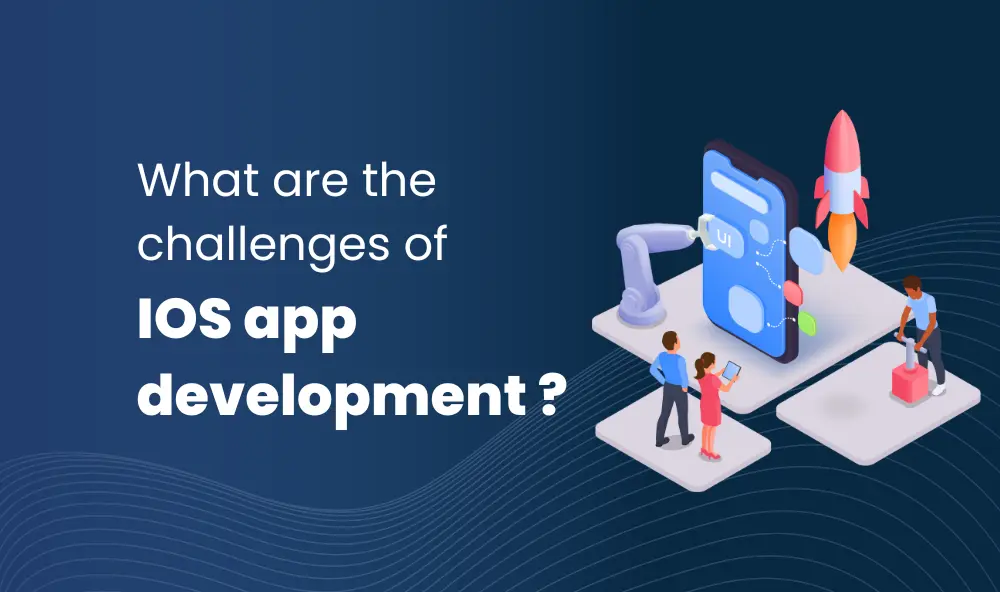 What are the challenges of IOS app development ?

UI